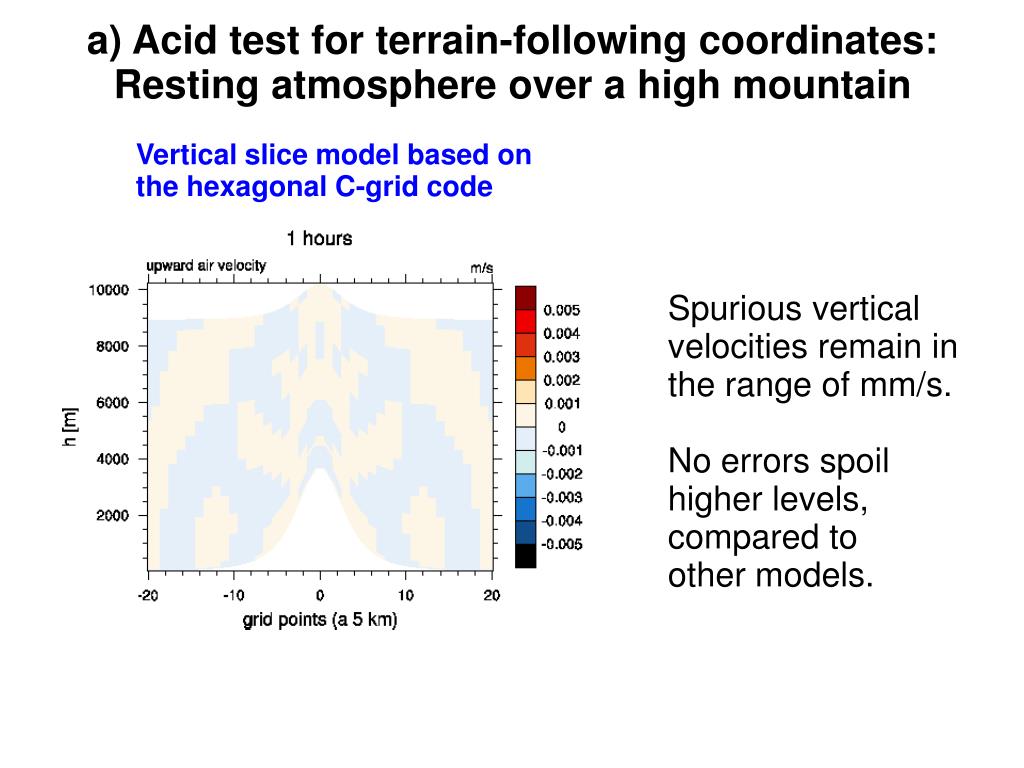 a) Acid test for terrain-following coordinates: Resting atmosphere over a high mountain

Vertical slice model based on the hexagonal C-grid code

1 hours

upward air velocity

m/s

10000
8000
6000
4000
2000

h [m]

-20 -10 0 10 20

grid points (a 5 km)

0.005
0.004
0.003
0.002
0.001
0
-0.001
-0.002
-0.003
-0.004
-0.005

Spurious vertical velocities remain in the range of mm/s.

No errors spoil higher levels, compared to other models.